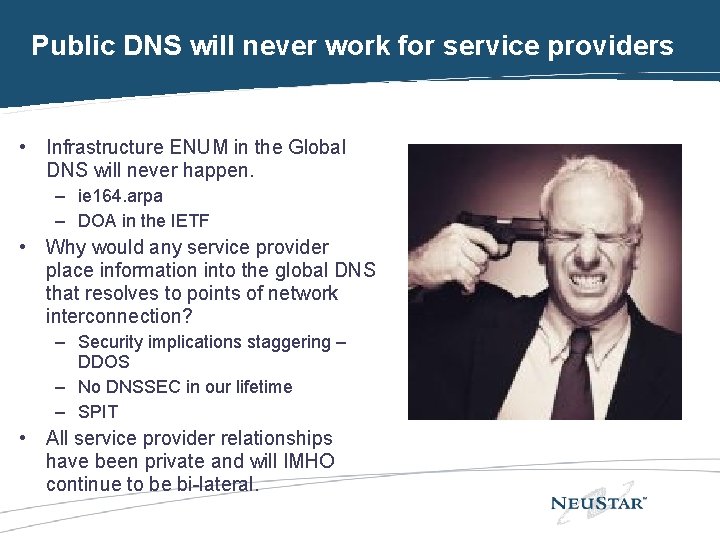 Public DNS will never work for service providers

• Infrastructure ENUM in the Global DNS will never happen.
– ie164.arpa
– DOA in the IETF
• Why would any service provider place information into the global DNS that resolves to points of network interconnection?
– Security implications staggering – DDOS
– No DNSSEC in our lifetime
– SPIT
• All service provider relationships have been private and will IMHO continue to be bi-lateral.

NEUSTAR™